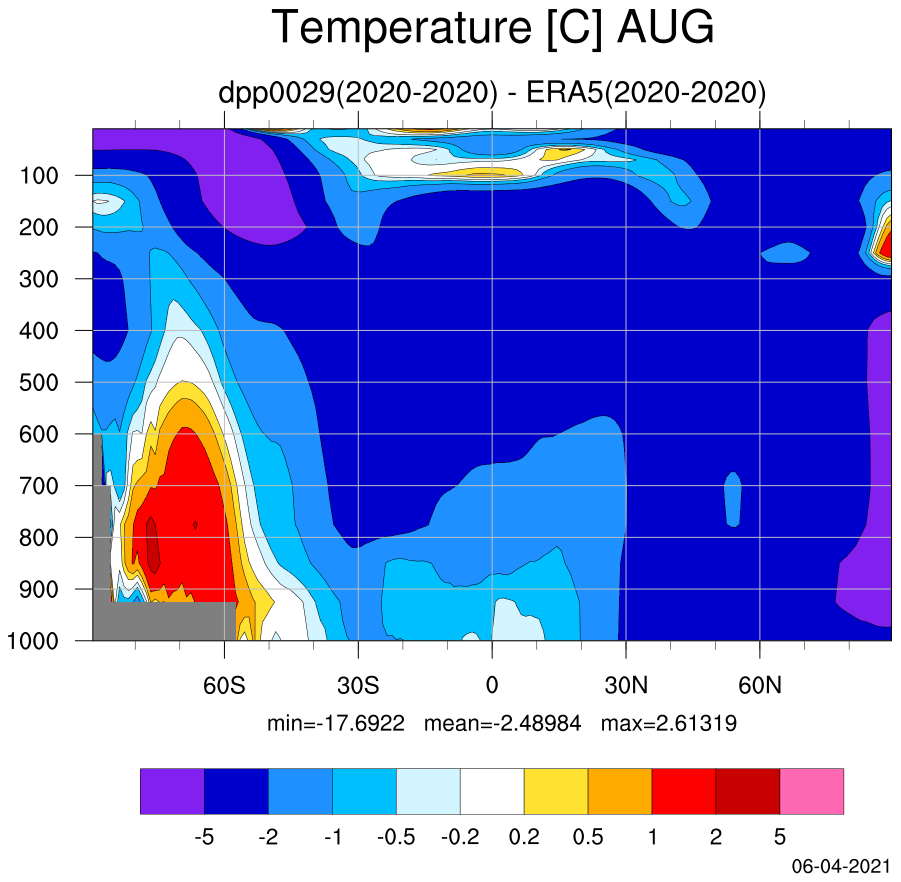 Temperature [C] AUG

dpp0029(2020-2020) - ERA5(2020-2020)

100
200
300
400
500
600
700
800
900
1000

60S 30S 0 30N 60N

min=-17.6922 mean=-2.48984 max=2.61319

-5 -2 -1 -0.5 -0.2 0.2 0.5 1 2 5

06-04-2021